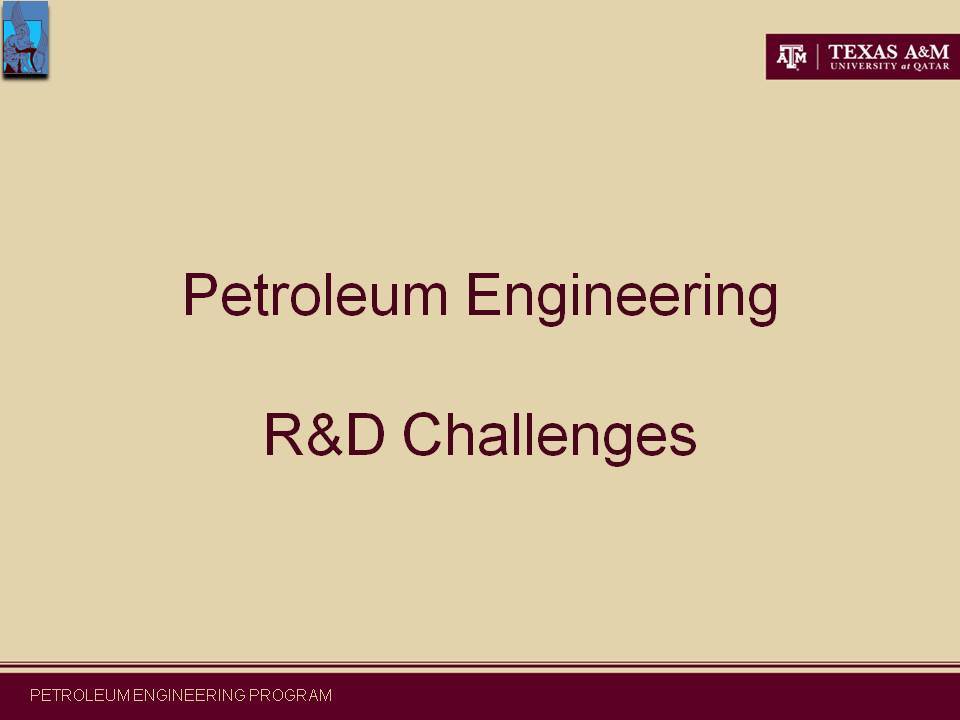 ATM | TEXAS A&M UNIVERSITY at QATAR

Petroleum Engineering

R&D Challenges

PETROLEUM ENGINEERING PROGRAM